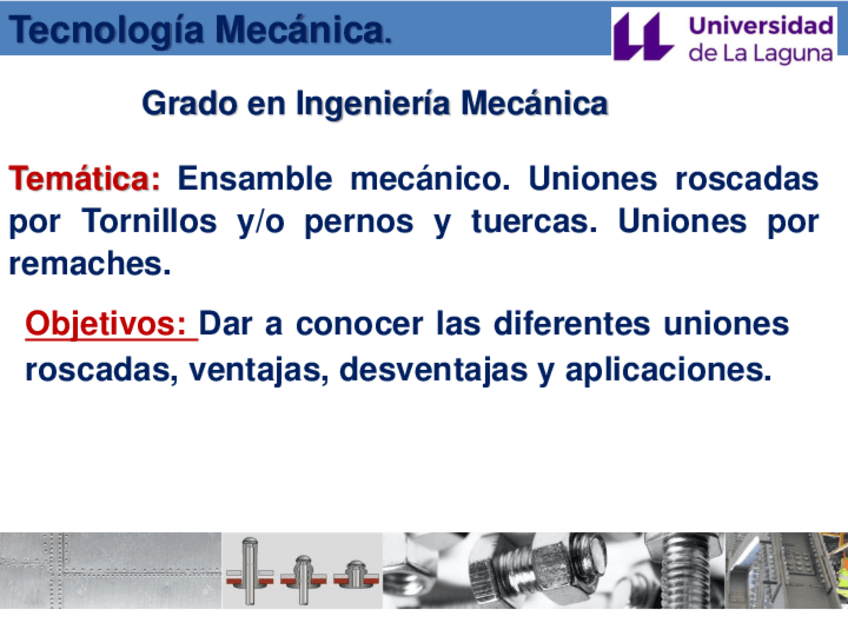 Tecnología Mecánica.

Universidad de La Laguna

Grado en Ingeniería Mecánica

Temática: Ensamble mecánico. Uniones roscadas por Tornillos y/o pernos y tuercas. Uniones por remaches.

Objetivos: Dar a conocer las diferentes uniones roscadas, ventajas, desventajas y aplicaciones.